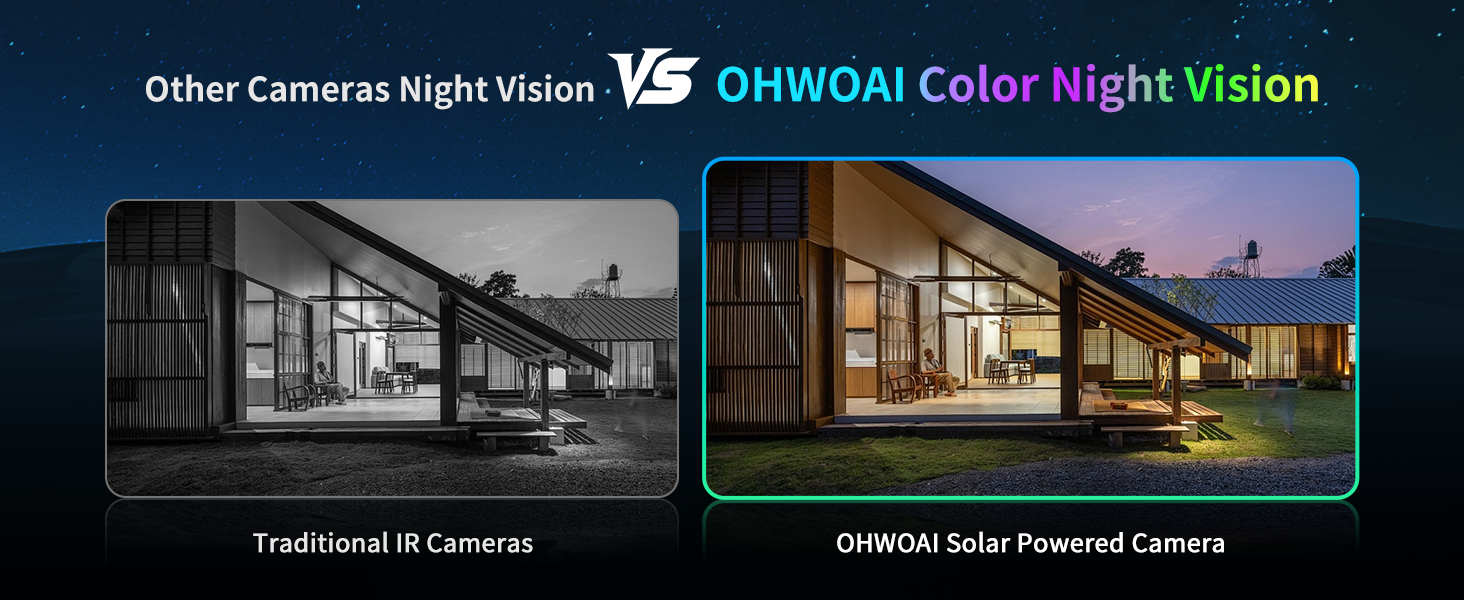 Other Cameras Night Vision VS OHWOAI Color Night Vision

Traditional IR Cameras

OHWOAI Solar Powered Camera